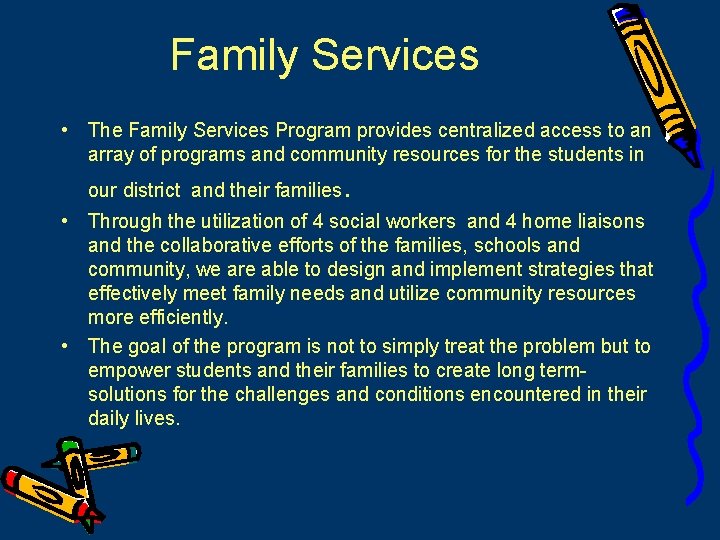 Family Services

• The Family Services Program provides centralized access to an array of programs and community resources for the students in our district and their families.

• Through the utilization of 4 social workers and 4 home liaisons and the collaborative efforts of the families, schools and community, we are able to design and implement strategies that effectively meet family needs and utilize community resources more efficiently.

• The goal of the program is not to simply treat the problem but to empower students and their families to create long term-solutions for the challenges and conditions encountered in their daily lives.